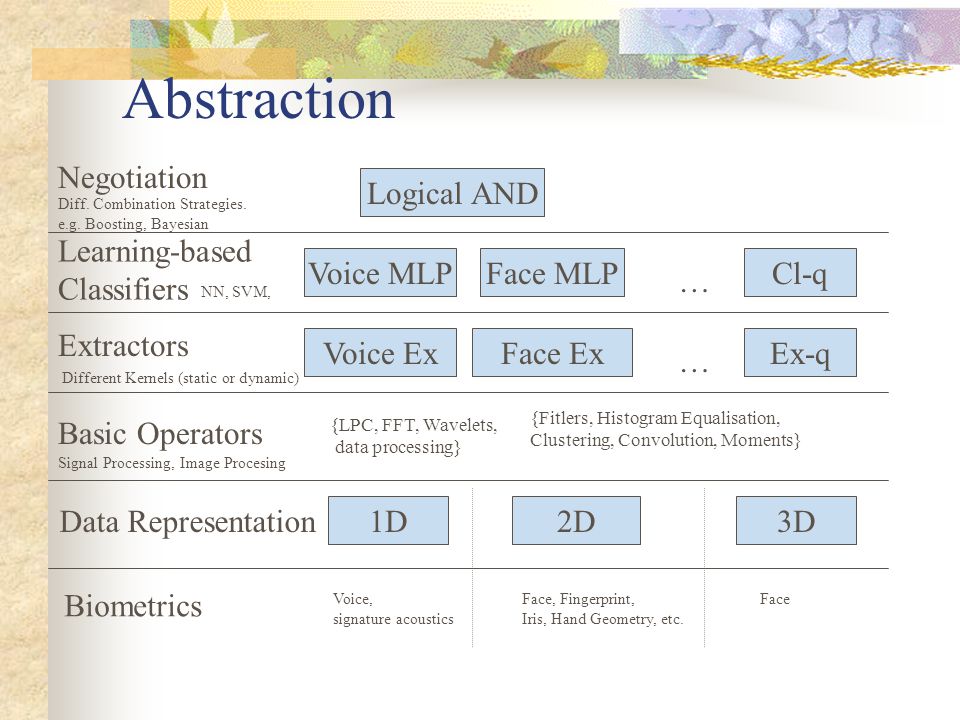 Abstraction

Negotiation
Diff. Combination Strategies.
e.g. Boosting, Bayesian

Logical AND

Learning-based Classifiers NN, SVM,

Voice MLP

Face MLP

…

Cl-q

Extractors
Different Kernels (static or dynamic)

Voice Ex

Face Ex

…

Ex-q

Basic Operators
Signal Processing, Image Procesing

{LPC, FFT, Wavelets, data processing}

{Fitlers, Histogram Equalisation, Clustering, Convolution, Moments}

Data Representation

1D

2D

3D

Biometrics

Voice, signature acoustics

Face, Fingerprint, Iris, Hand Geometry, etc.

Face